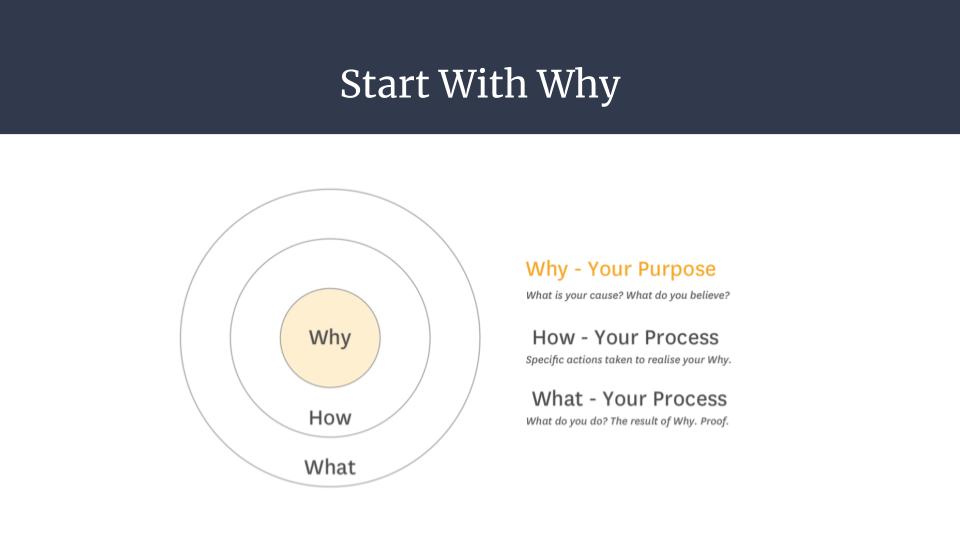 Start With Why

Why

How

What

Why - Your Purpose
What is your cause? What do you believe?

How - Your Process
Specific actions taken to realise your Why.

What - Your Process
What do you do? The result of Why. Proof.